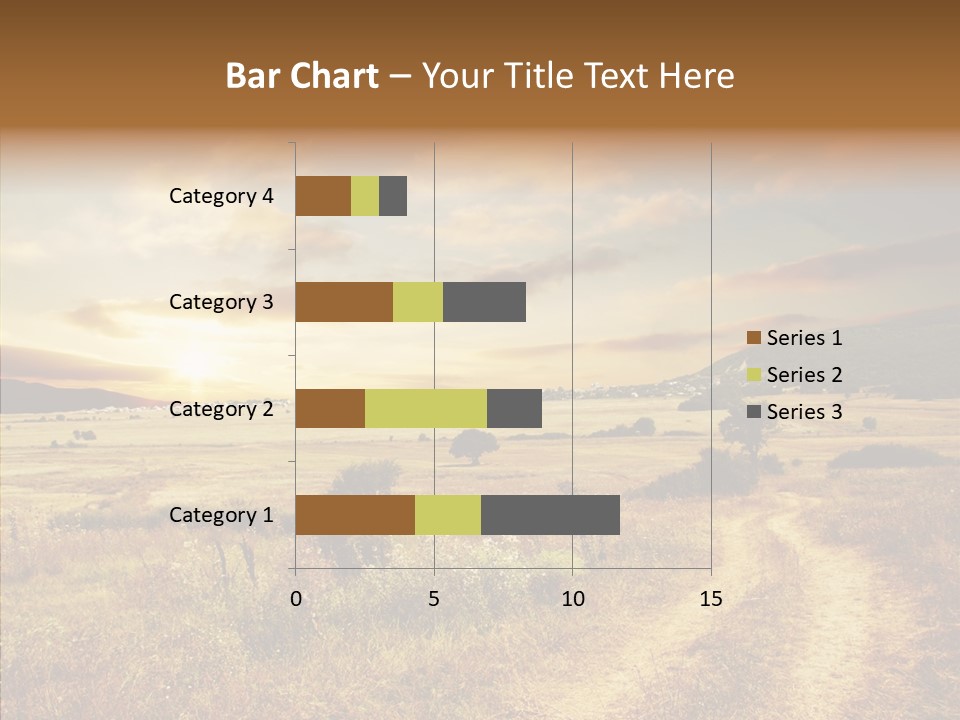 Bar Chart – Your Title Text Here

Category 4
Category 3
Category 2
Category 1

0
5
10
15

Series 1
Series 2
Series 3